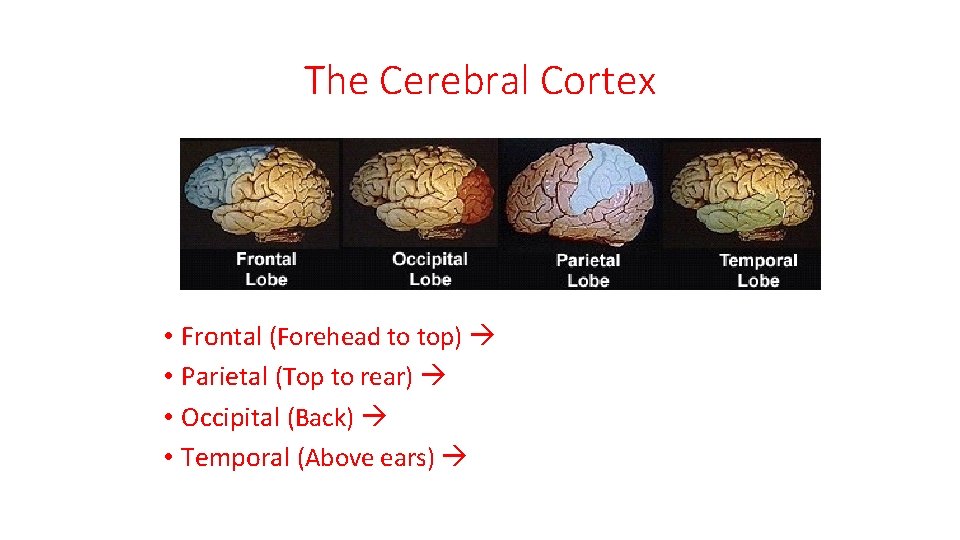 The Cerebral Cortex

Frontal Lobe

Occipital Lobe

Parietal Lobe

Temporal Lobe

• Frontal (Forehead to top) →
• Parietal (Top to rear) →
• Occipital (Back) →
• Temporal (Above ears) →